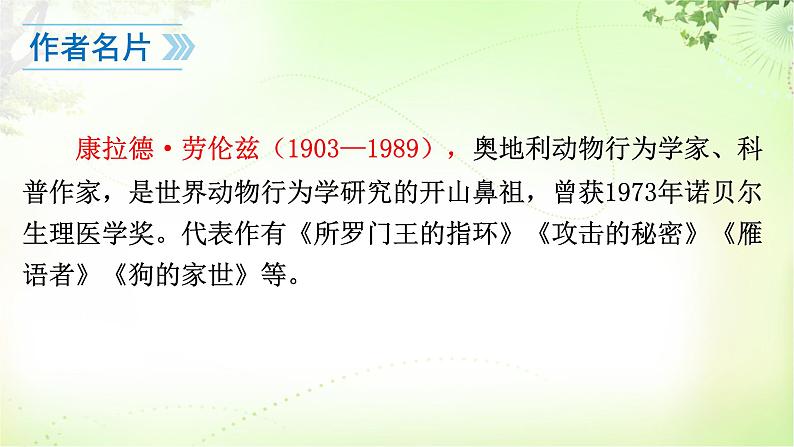 作者名片

康拉德·劳伦兹（1903—1989），奥地利动物行为学家、科普作家，是世界动物行为学研究的开山鼻祖，曾获1973年诺贝尔生理医学奖。代表作有《所罗门王的指环》《攻击的秘密》《雁语者》《狗的家世》等。